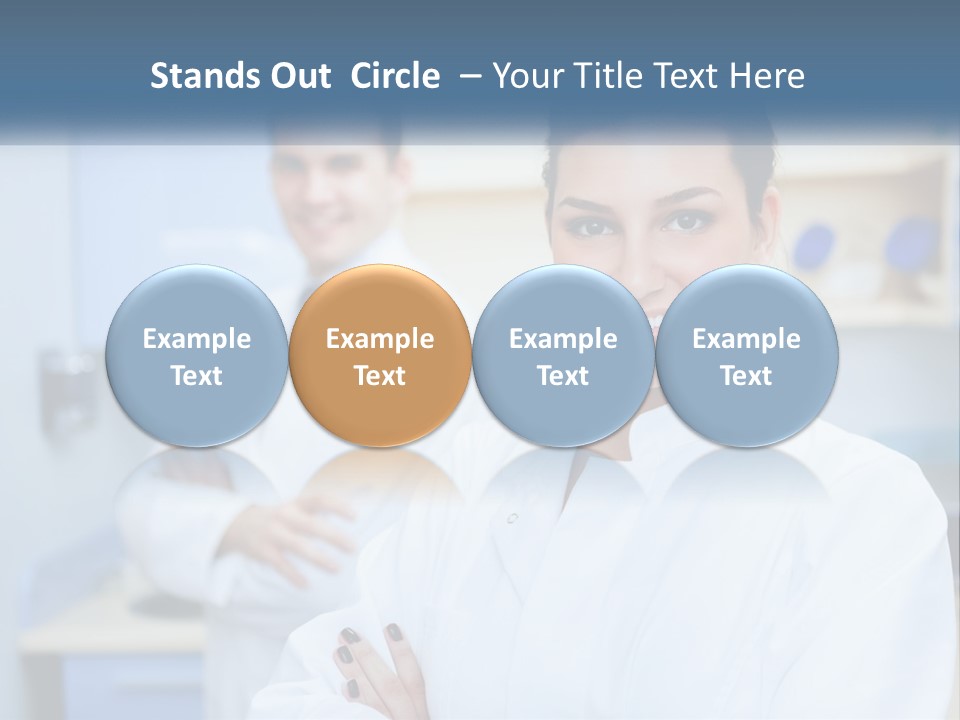 Stands Out Circle – Your Title Text Here

Example Text

Example Text

Example Text

Example Text